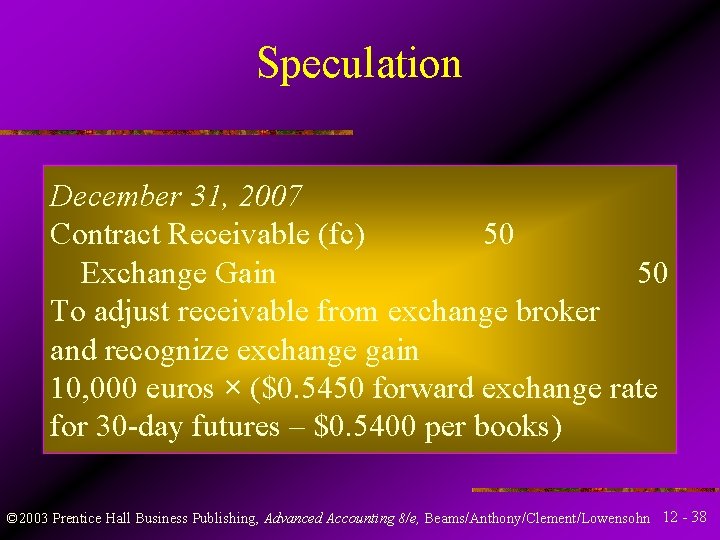 Speculation

December 31, 2007
Contract Receivable (fc) 50
Exchange Gain 50
To adjust receivable from exchange broker and recognize exchange gain
10,000 euros × ($0.5450 forward exchange rate for 30-day futures – $0.5400 per books)

©2003 Prentice Hall Business Publishing, Advanced Accounting 8/e, Beams/Anthony/Clement/Lowensohn 12 - 38